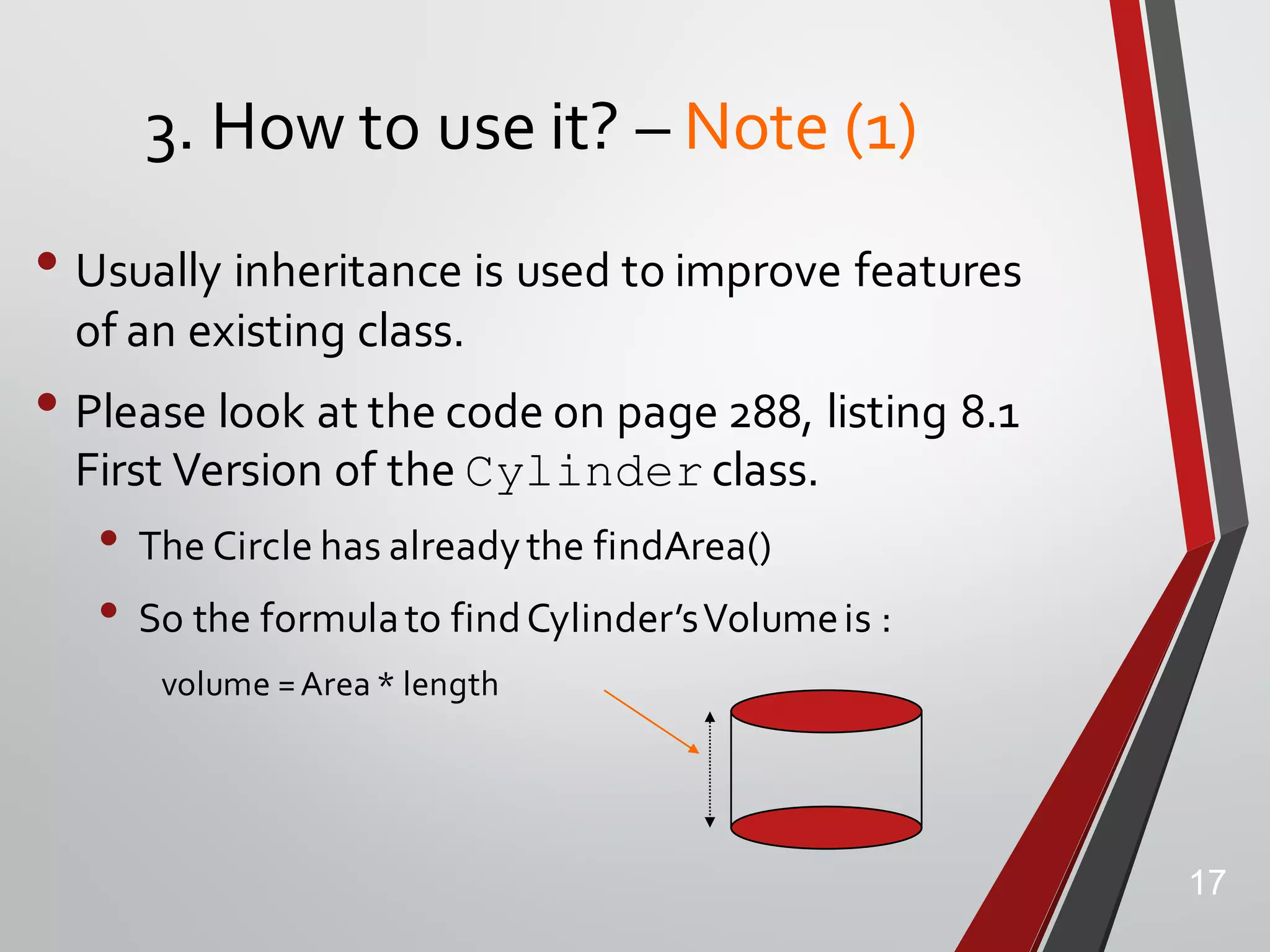 3. How to use it? – Note (1)

• Usually inheritance is used to improve features of an existing class.

• Please look at the code on page 288, listing 8.1 First Version of the Cylinder class.

• The Circle has already the findArea()

• So the formula to find Cylinder's Volume is :

volume = Area * length

17